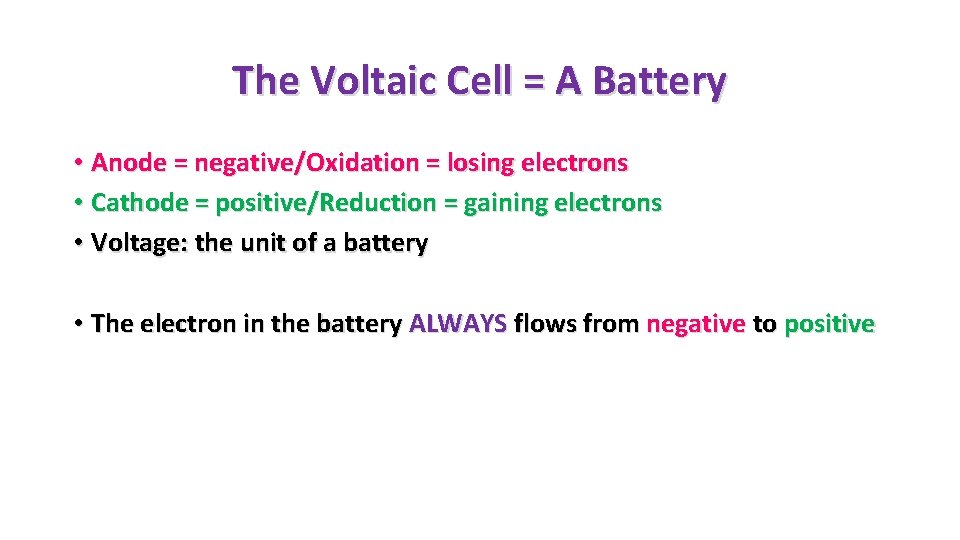 The Voltaic Cell = A Battery

• Anode = negative/Oxidation = losing electrons
• Cathode = positive/Reduction = gaining electrons
• Voltage: the unit of a battery

• The electron in the battery ALWAYS flows from negative to positive